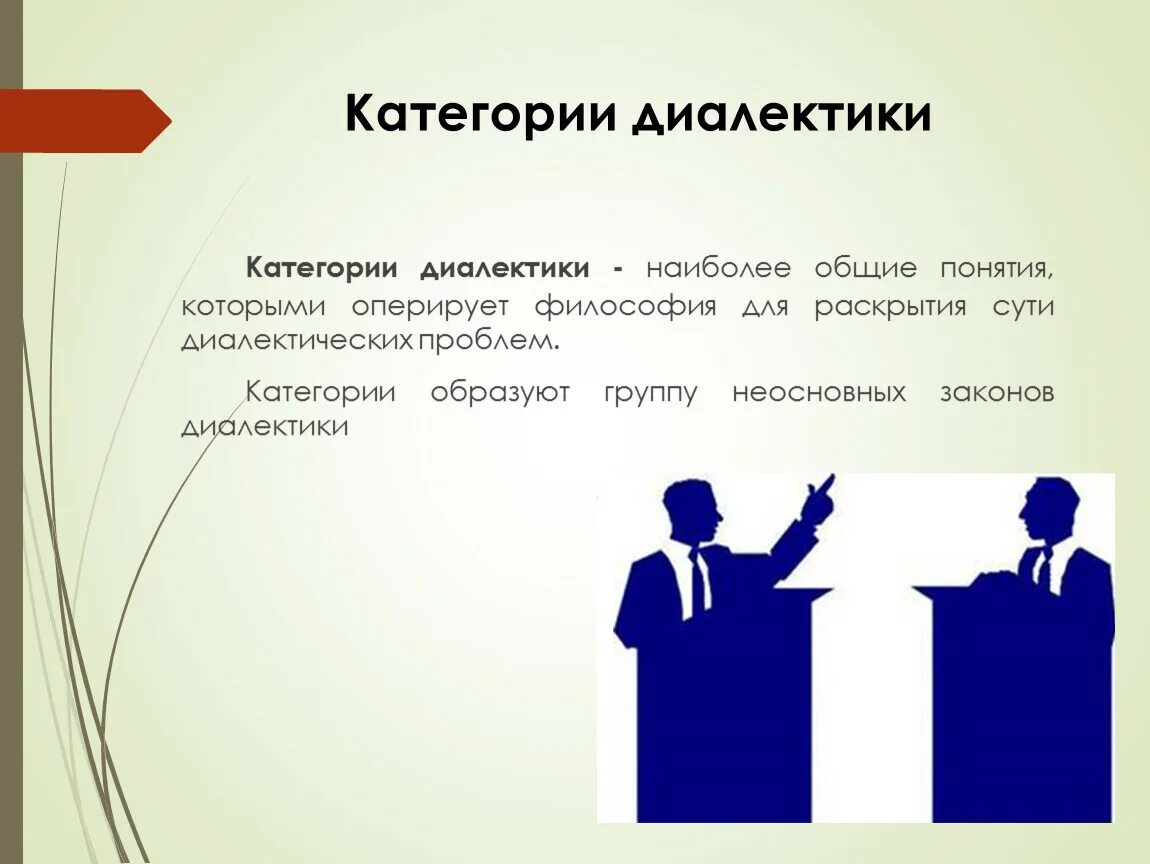 Категории диалектики

Категории диалектики - наиболее общие понятия, которыми оперирует философия для раскрытия сути диалектических проблем.

Категории образуют группу неосновных законов диалектики